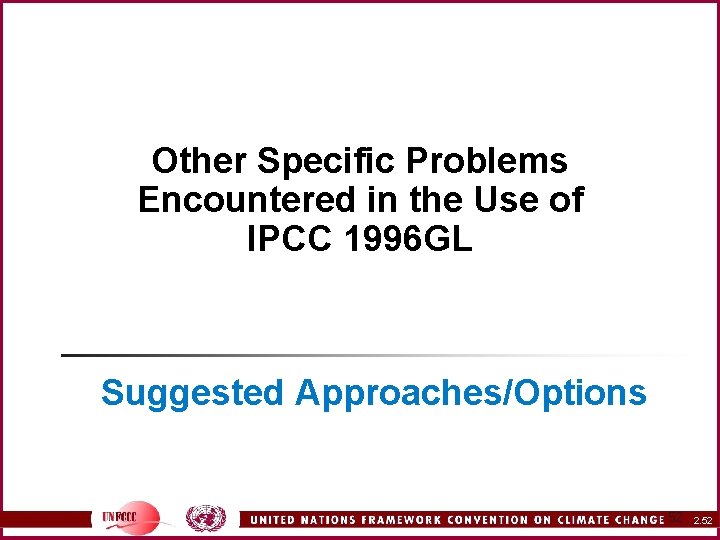 Other Specific Problems Encountered in the Use of IPCC 1996GL

Suggested Approaches/Options

UNFCCC

UNITED NATIONS FRAMEWORK CONVENTION ON CLIMATE CHANGE

2.52